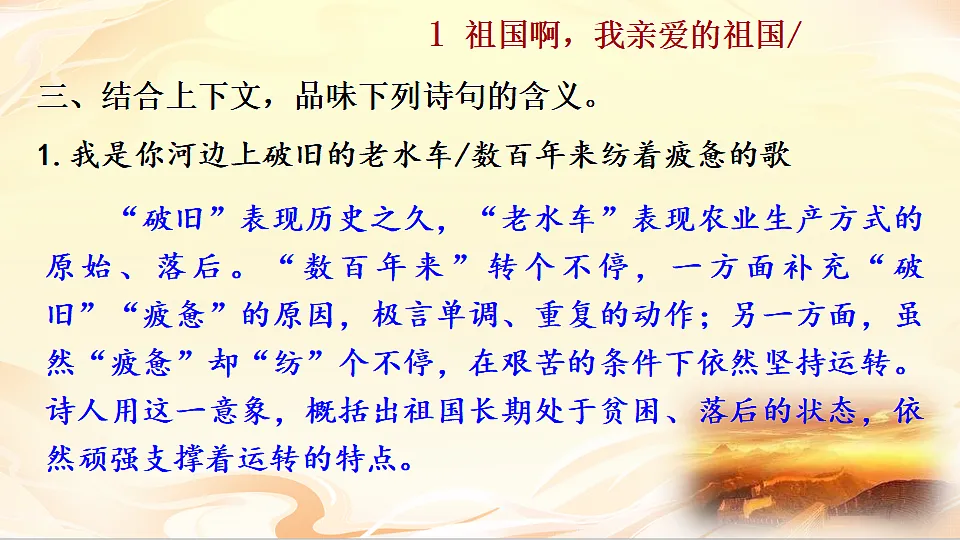 1 祖国啊，我亲爱的祖国/

三、结合上下文，品味下列诗句的含义。

1. 我是你河边上破旧的老水车/数百年来纺着疲惫的歌

“破旧”表现历史之久，“老水车”表现农业生产方式的原始、落后。“数百年来”转个不停，一方面补充“破旧”“疲惫”的原因，极言单调、重复的动作；另一方面，虽然“疲惫”却“纺”个不停，在艰苦的条件下依然坚持运转。诗人用这一意象，概括出祖国长期处于贫困、落后的状态，依然顽强支撑着运转的特点。